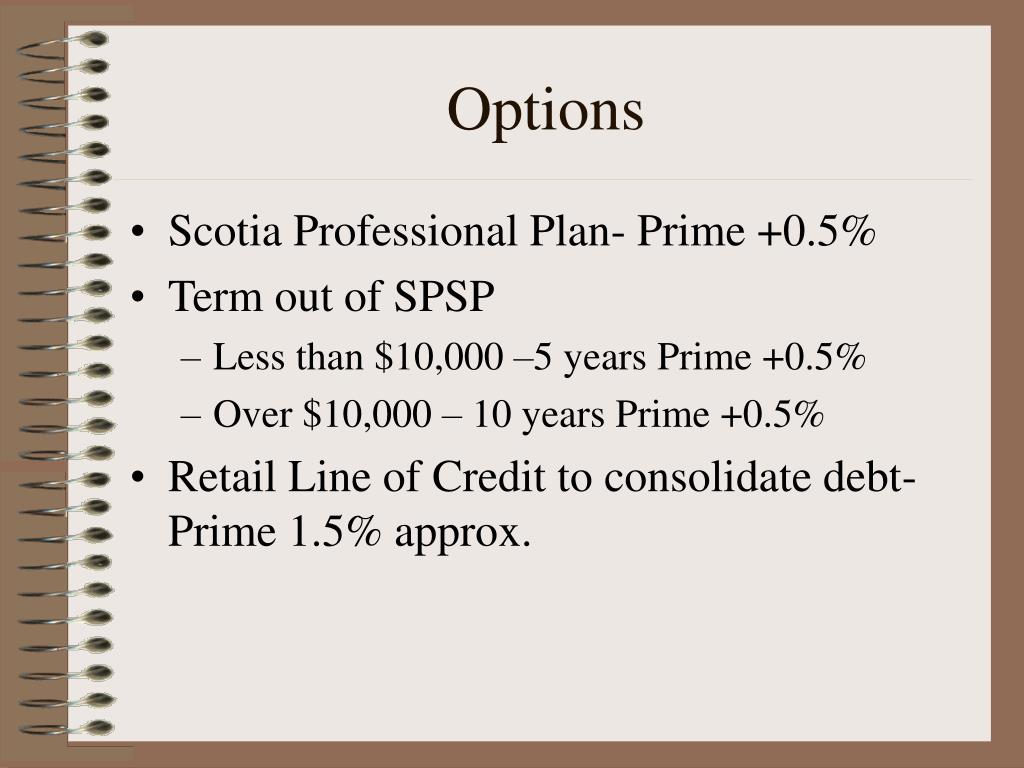 Options

• Scotia Professional Plan- Prime +0.5%
• Term out of SPSP
  – Less than \$10,000 –5 years Prime +0.5%
  – Over \$10,000 – 10 years Prime +0.5%
• Retail Line of Credit to consolidate debt- Prime 1.5% approx.